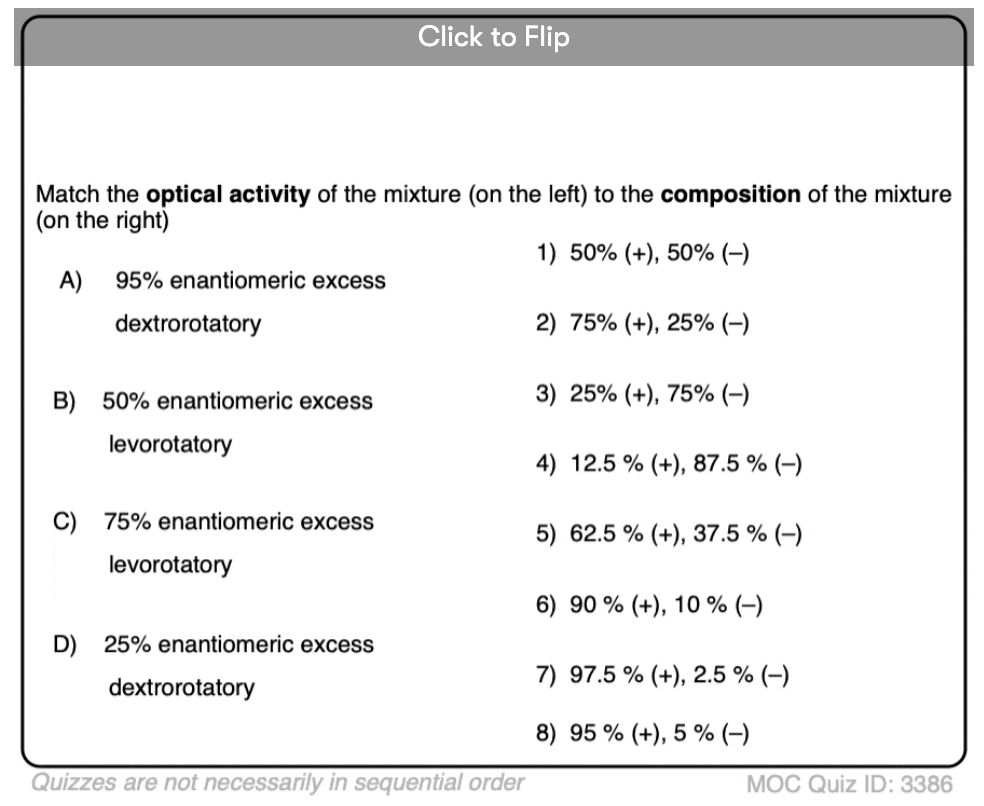 Click to Flip

Match the **optical activity** of the mixture (on the left) to the **composition** of the mixture (on the right)

A) 95% enantiomeric excess dextrorotatory

B) 50% enantiomeric excess levorotatory

C) 75% enantiomeric excess levorotatory

D) 25% enantiomeric excess dextrorotatory

1) 50% (+), 50% (–)

2) 75% (+), 25% (–)

3) 25% (+), 75% (–)

4) 12.5 % (+), 87.5 % (–)

5) 62.5 % (+), 37.5 % (–)

6) 90 % (+), 10 % (–)

7) 97.5 % (+), 2.5 % (–)

8) 95 % (+), 5 % (–)

Quizzes are not necessarily in sequential order

MOC Quiz ID: 3386